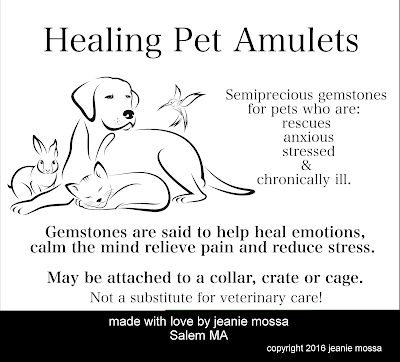 Healing Pet Amulets

Semiprecious gemstones for pets who are:
rescues
anxious
stressed
&
chronically ill.

Gemstones are said to help heal emotions, calm the mind relieve pain and reduce stress.

May be attached to a collar, crate or cage.
Not a substitute for veterinary care!

made with love by jeanie mossa
Salem MA
copyright 2016 jeanie mossa